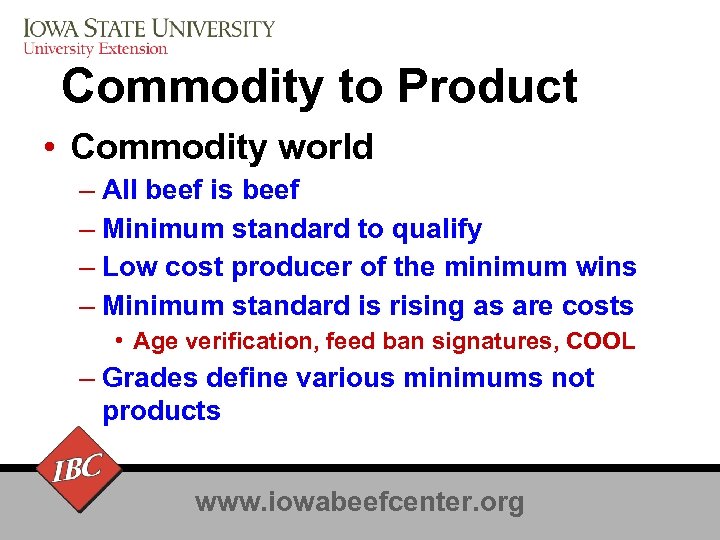 IOWA STATE UNIVERSITY
University Extension

Commodity to Product

• Commodity world
– All beef is beef
– Minimum standard to qualify
– Low cost producer of the minimum wins
– Minimum standard is rising as are costs
• Age verification, feed ban signatures, COOL
– Grades define various minimums not products

IBC

www.iowabeefcenter.org